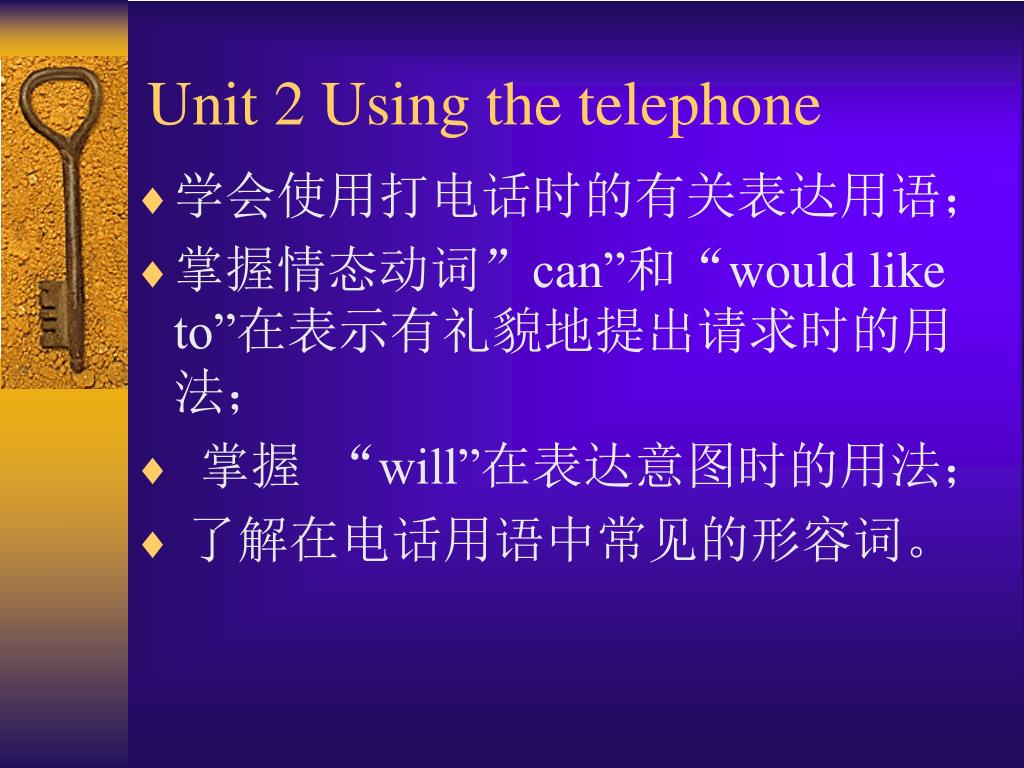 Unit 2 Using the telephone

♦ 学会使用打电话时的有关表达用语；

♦ 掌握情态动词”can”和“would like to”在表示有礼貌地提出请求时的用法；

♦ 掌握 “will”在表达意图时的用法；

♦ 了解在电话用语中常见的形容词。